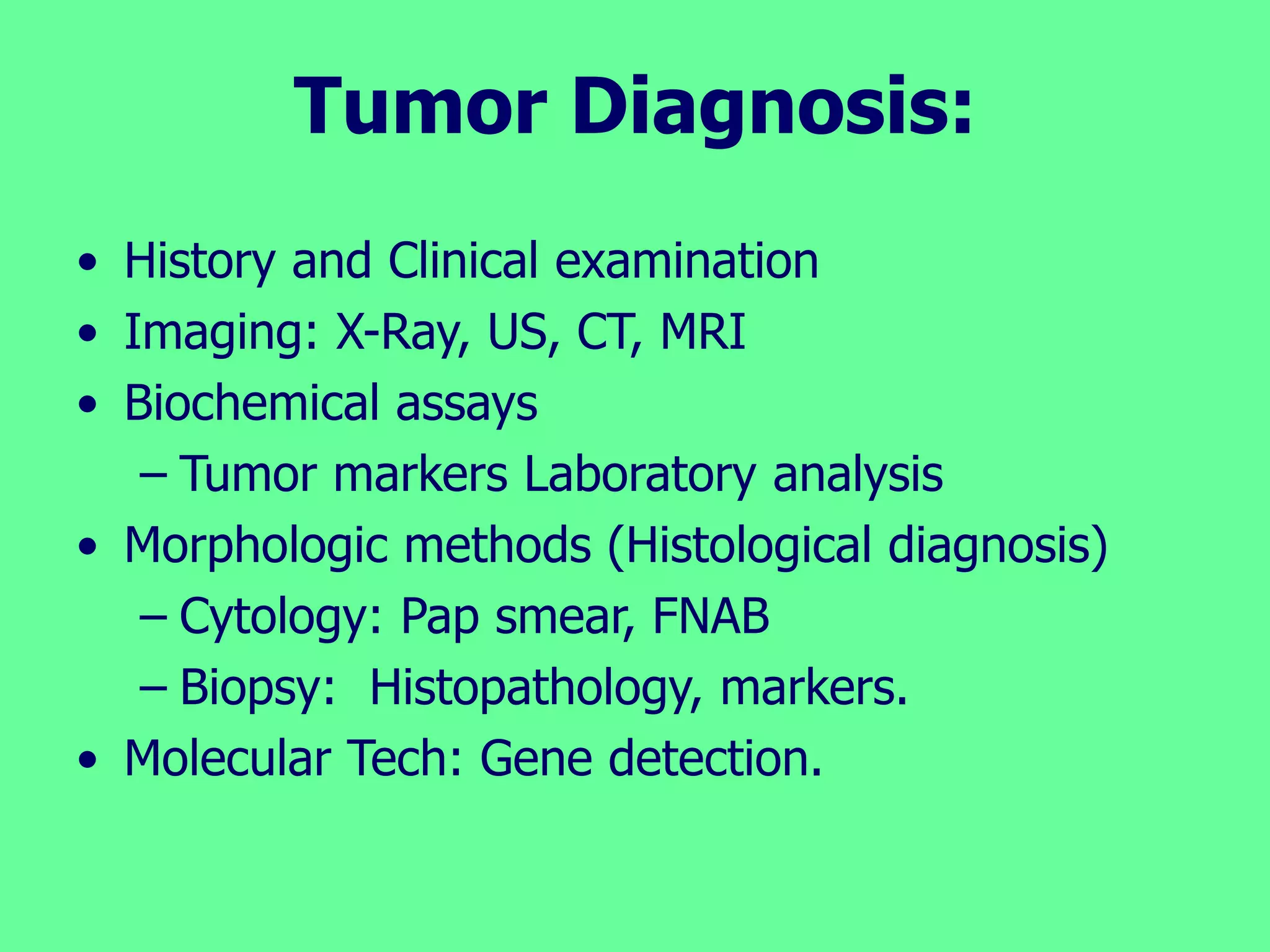 Tumor Diagnosis:

• History and Clinical examination
• Imaging: X-Ray, US, CT, MRI
• Biochemical assays
 – Tumor markers Laboratory analysis
• Morphologic methods (Histological diagnosis)
 – Cytology: Pap smear, FNAB
 – Biopsy:  Histopathology, markers.
• Molecular Tech: Gene detection.